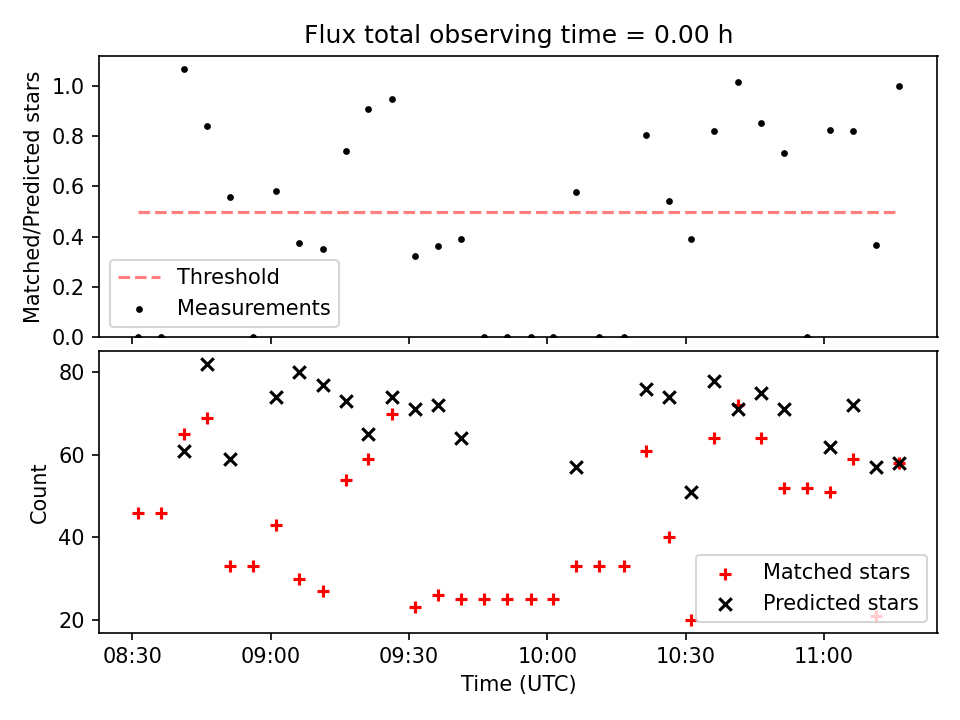 Flux total observing time = 0.00 h

Matched/Predicted stars

1.0
0.8
0.6
0.4
0.2
0.0

Threshold
Measurements

Count

80
60
40
20

Matched stars
Predicted stars

08:30
09:00
09:30
10:00
10:30
11:00

Time (UTC)